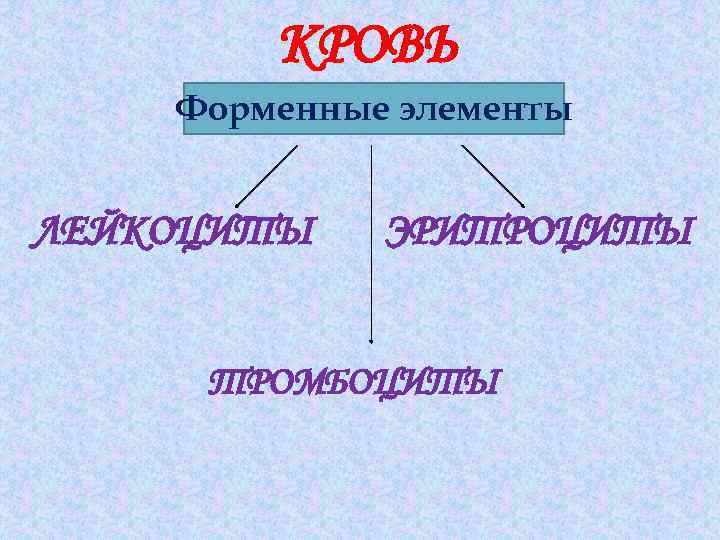 КРОВЬ

Форменные элементы

ЛЕЙКОЦИТЫ

ЭРИТРОЦИТЫ

ТРОМБОЦИТЫ